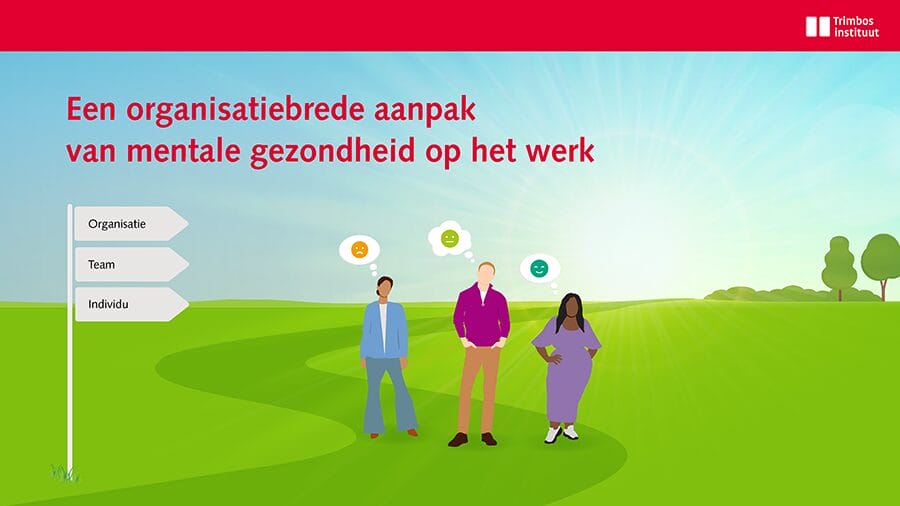 Trimbos instituut

Een organisatiebrede aanpak van mentale gezondheid op het werk

Organisatie

Team

Individu